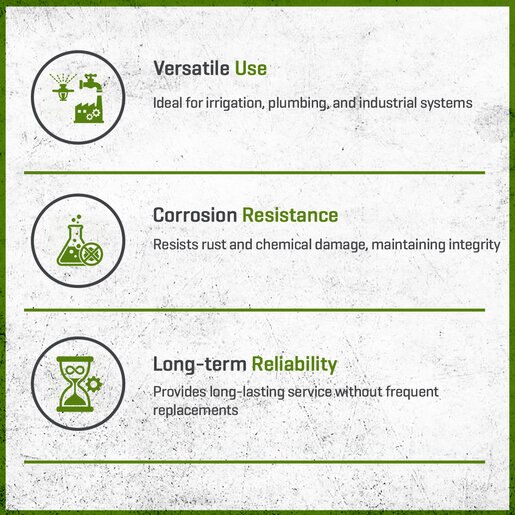 Versatile Use

Ideal for irrigation, plumbing, and industrial systems

Corrosion Resistance

Resists rust and chemical damage, maintaining integrity

Long-term Reliability

Provides long-lasting service without frequent replacements